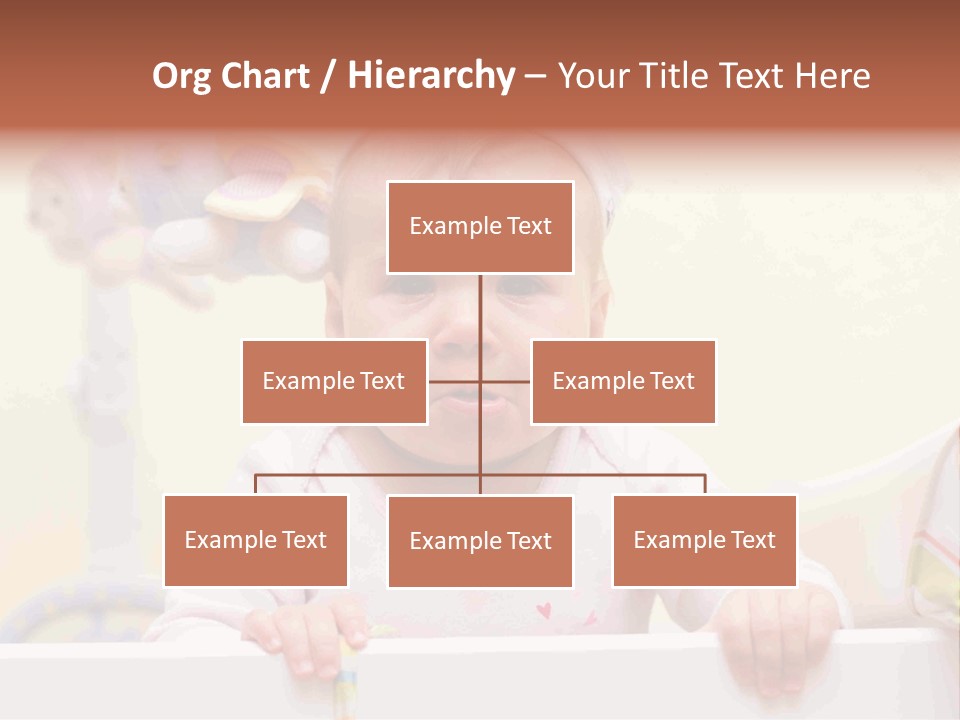 Org Chart / Hierarchy – Your Title Text Here

Example Text

Example Text

Example Text

Example Text

Example Text

Example Text